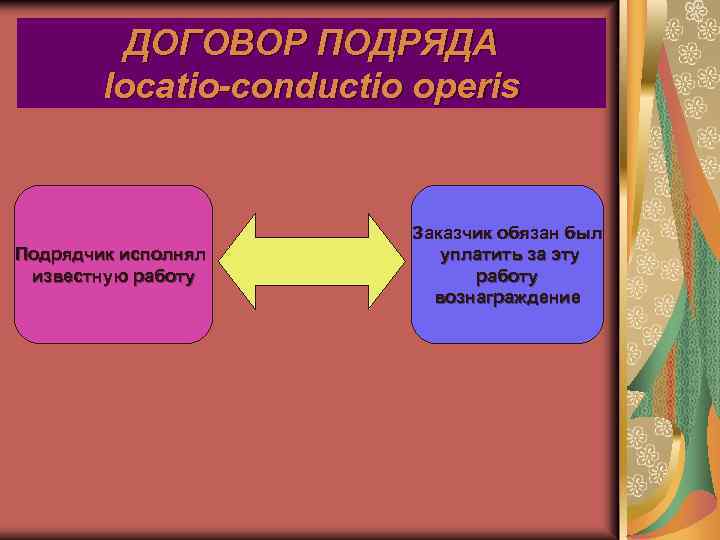 ДОГОВОР ПОДРЯДА
locatio-conductio operis

Подрядчик исполнял известную работу

Заказчик обязан был уплатить за эту работу вознаграждение